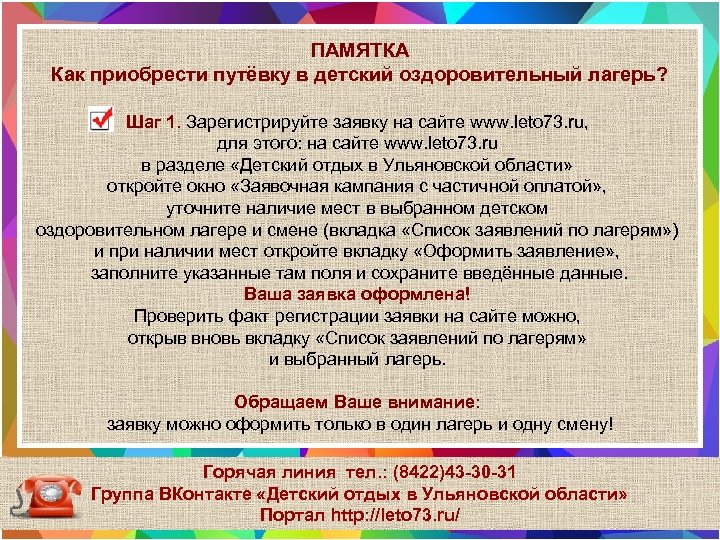 ПАМЯТКА
Как приобрести путёвку в детский оздоровительный лагерь?

Шаг 1. Зарегистрируйте заявку на сайте www.leto73.ru, для этого: на сайте www.leto73.ru в разделе «Детский отдых в Ульяновской области» откройте окно «Заявочная кампания с частичной оплатой», уточните наличие мест в выбранном детском оздоровительном лагере и смене (вкладка «Список заявлений по лагерям») и при наличии мест откройте вкладку «Оформить заявление», заполните указанные там поля и сохраните введённые данные.
Ваша заявка оформлена!
Проверить факт регистрации заявки на сайте можно, открыв вновь вкладку «Список заявлений по лагерям» и выбранный лагерь.

Обращаем Ваше внимание:
заявку можно оформить только в один лагерь и одну смену!

Горячая линия тел.: (8422)43-30-31
Группа ВКонтакте «Детский отдых в Ульяновской области»
Портал http://leto73.ru/